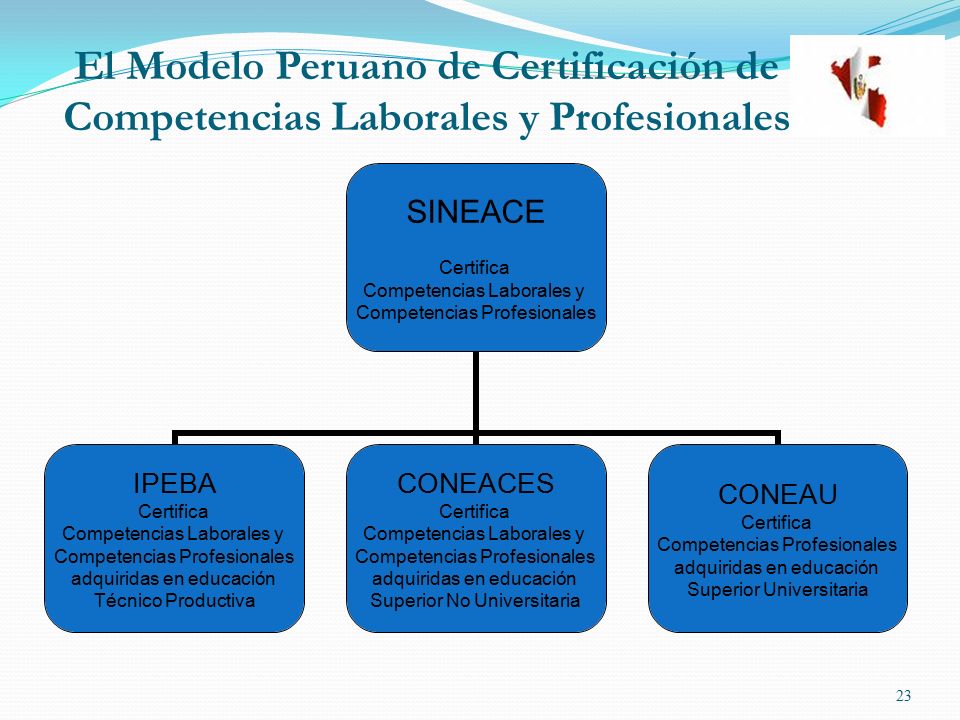 El Modelo Peruano de Certificación de Competencias Laborales y Profesionales

SINEACE
Certifica
Competencias Laborales y
Competencias Profesionales

IPEBA
Certifica
Competencias Laborales y
Competencias Profesionales
adquiridas en educación
Técnico Productiva

CONEACES
Certifica
Competencias Laborales y
Competencias Profesionales
adquiridas en educación
Superior No Universitaria

CONEAU
Certifica
Competencias Profesionales
adquiridas en educación
Superior Universitaria

23